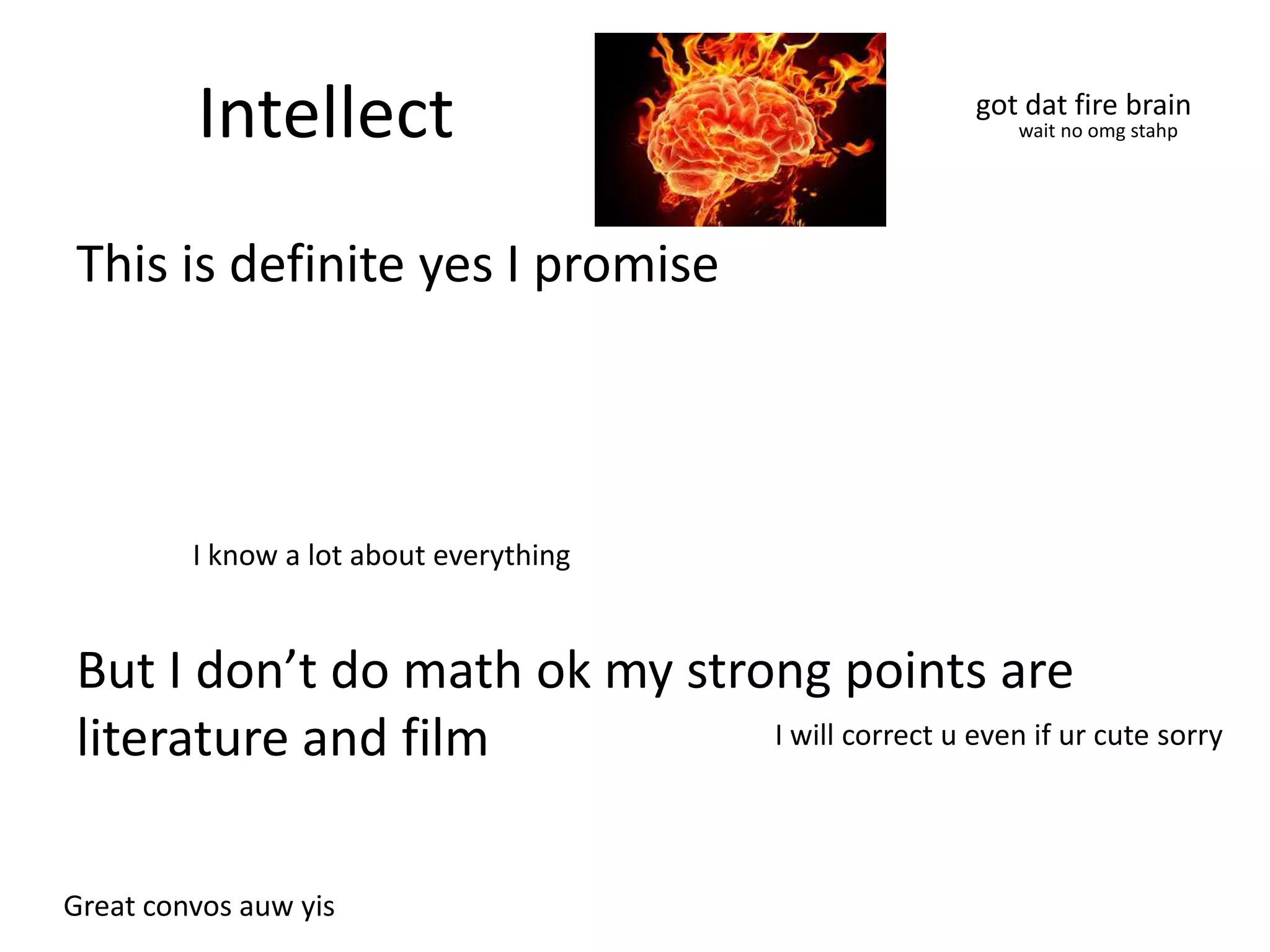 Intellect

got dat fire brain
wait no omg stahp

This is definite yes I promise

I know a lot about everything

But I don’t do math ok my strong points are literature and film

I will correct u even if ur cute sorry

Great convos auw yis